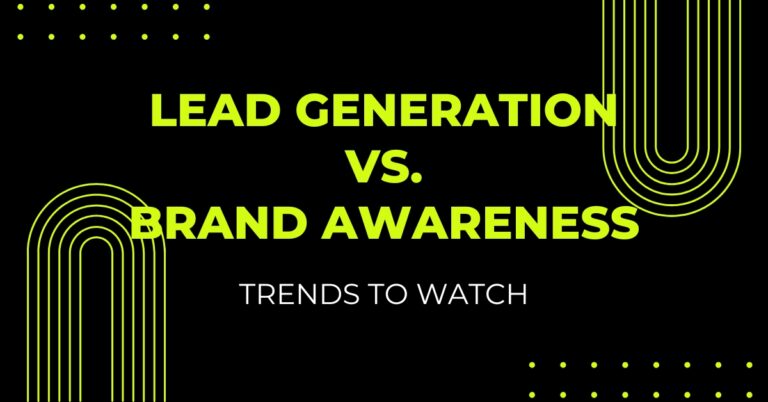 LEAD GENERATION
VS.
BRAND AWARENESS

TRENDS TO WATCH